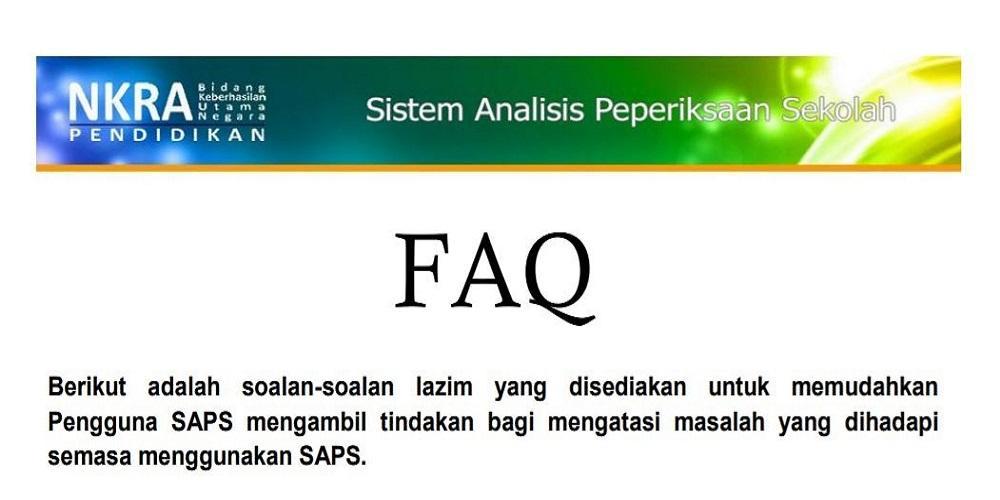 NKRA Bidang Keberhasilan Utama Negara
PENDIDIKAN

Sistem Analisis Peperiksaan Sekolah

FAQ

Berikut adalah soalan-soalan lazim yang disediakan untuk memudahkan Pengguna SAPS mengambil tindakan bagi mengatasi masalah yang dihadapi semasa menggunakan SAPS.